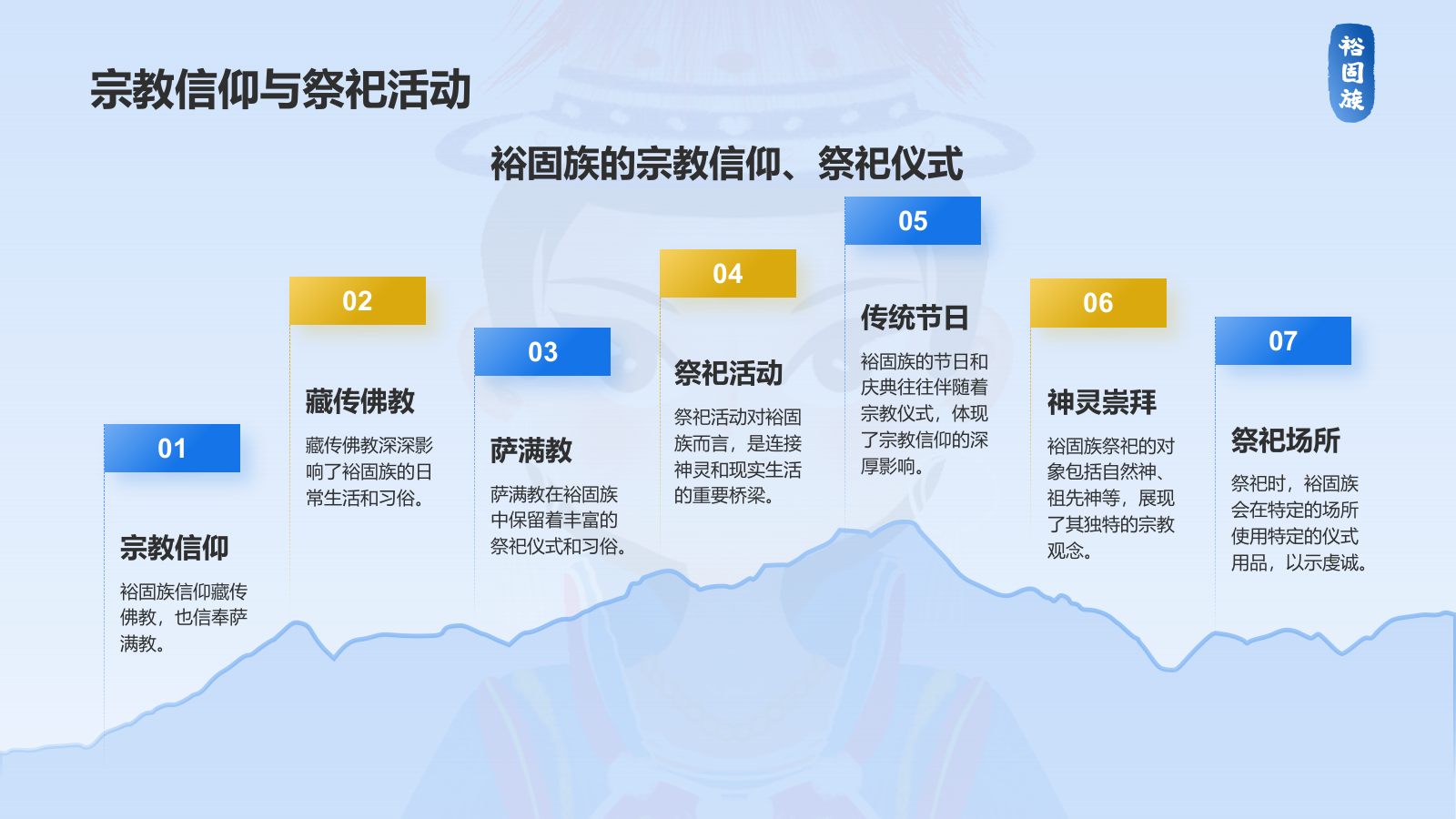 宗教信仰与祭祀活动

裕固族

裕固族的宗教信仰、祭祀仪式

01

宗教信仰

裕固族信仰藏传佛教，也信奉萨满教。

02

藏传佛教

藏传佛教深深影响了裕固族的日常生活和习俗。

03

萨满教

萨满教在裕固族中保留着丰富的祭祀仪式和习俗。

04

祭祀活动

祭祀活动对裕固族而言，是连接神灵和现实生活的重要桥梁。

05

传统节日

裕固族的节日和庆典往往伴随着宗教仪式，体现了宗教信仰的深厚影响。

06

神灵崇拜

裕固族祭祀的对象包括自然神、祖先神等，展现了其独特的宗教观念。

07

祭祀场所

祭祀时，裕固族会在特定的场所使用特定的仪式用品，以示虔诚。